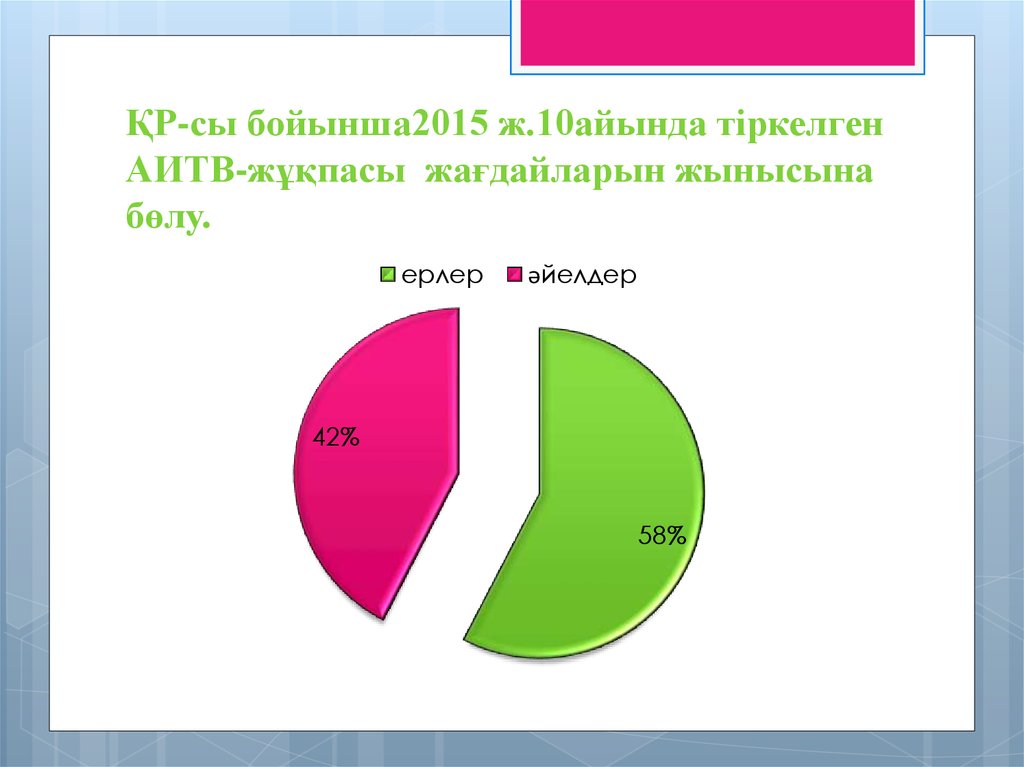 ҚР-сы бойынша2015 ж.10айында тіркелген АИТВ-жұқпасы жағдайларын жынысына бөлу.

ерлер әйелдер

42%

58%